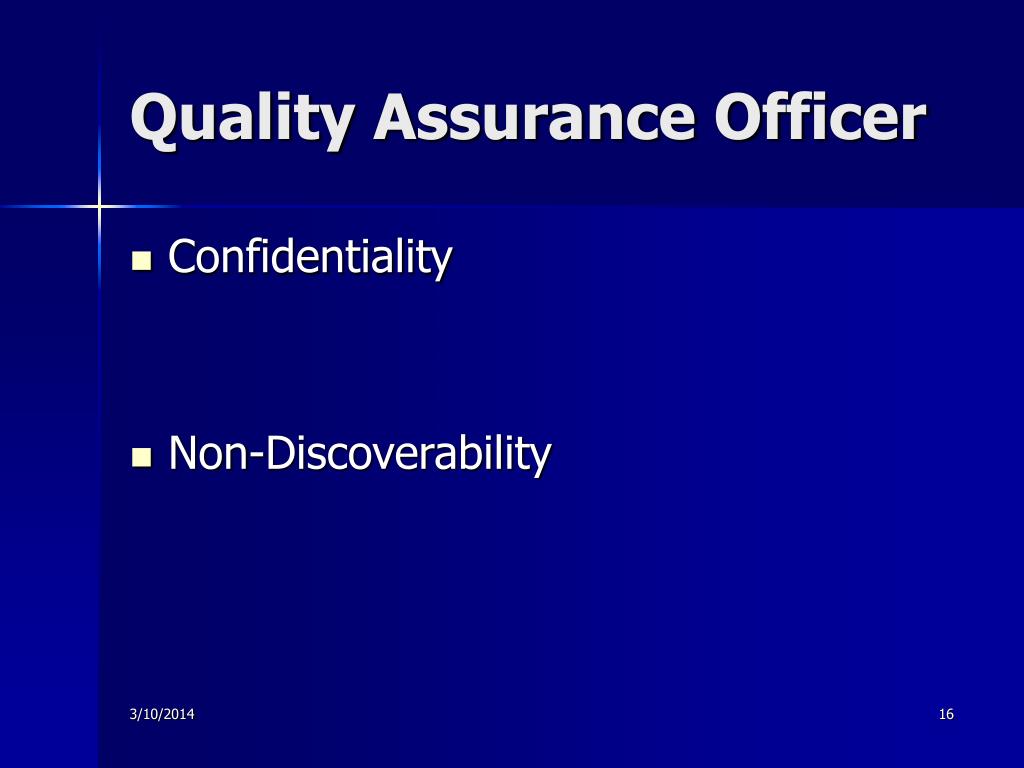 Quality Assurance Officer

Confidentiality

Non-Discoverability

3/10/2014

16